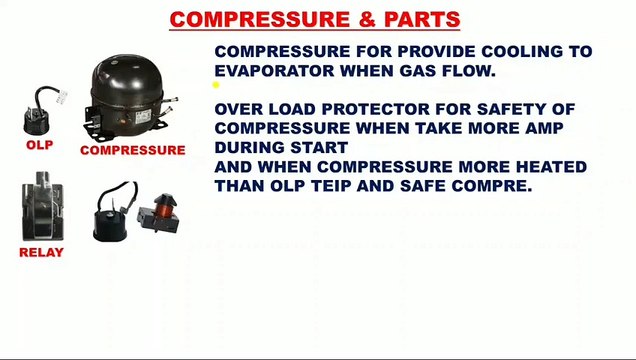 COMPRESSURE & PARTS

OLP

COMPRESSURE

RELAY

COMPRESSURE FOR PROVIDE COOLING TO EVAPORATOR WHEN GAS FLOW.

OVER LOAD PROTECTOR FOR SAFETY OF COMPRESSURE WHEN TAKE MORE AMP DURING START
AND WHEN COMPRESSURE MORE HEATED THAN OLP TEIP AND SAFE COMPRE.